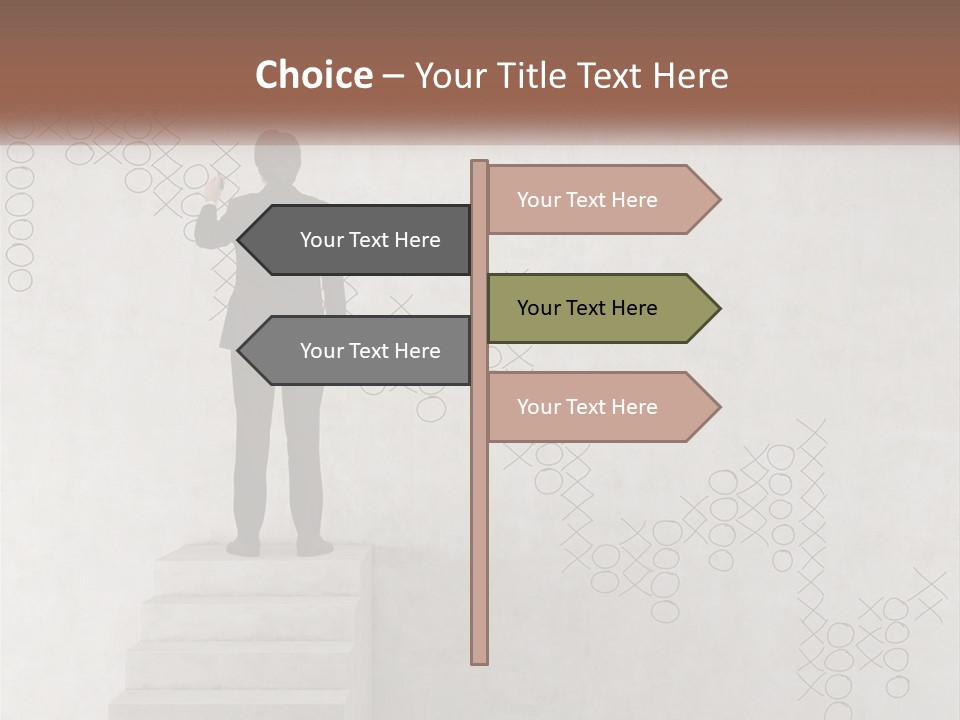 Choice – Your Title Text Here

Your Text Here

Your Text Here

Your Text Here

Your Text Here

Your Text Here